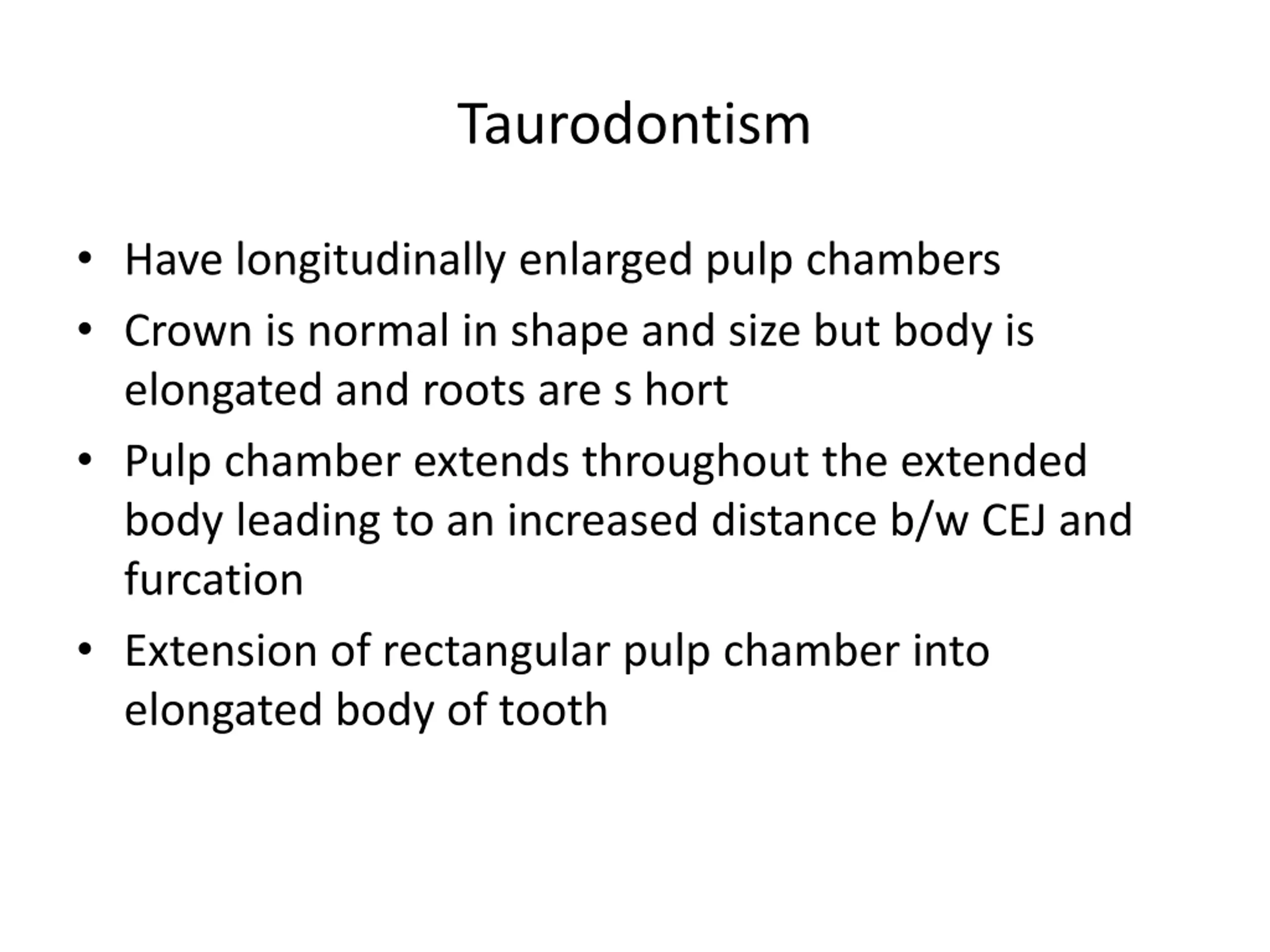 Taurodontism

• Have longitudinally enlarged pulp chambers
• Crown is normal in shape and size but body is elongated and roots are s hort
• Pulp chamber extends throughout the extended body leading to an increased distance b/w CEJ and furcation
• Extension of rectangular pulp chamber into elongated body of tooth